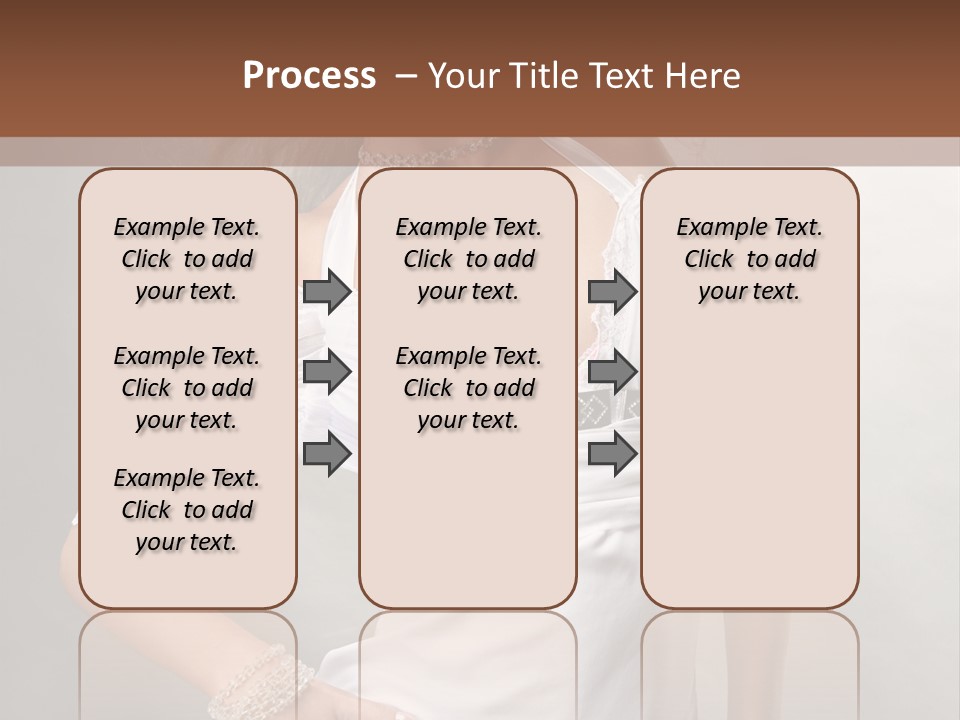 Process – Your Title Text Here

Example Text. Click to add your text.

Example Text. Click to add your text.

Example Text. Click to add your text.

Example Text. Click to add your text.

Example Text. Click to add your text.

Example Text. Click to add your text.